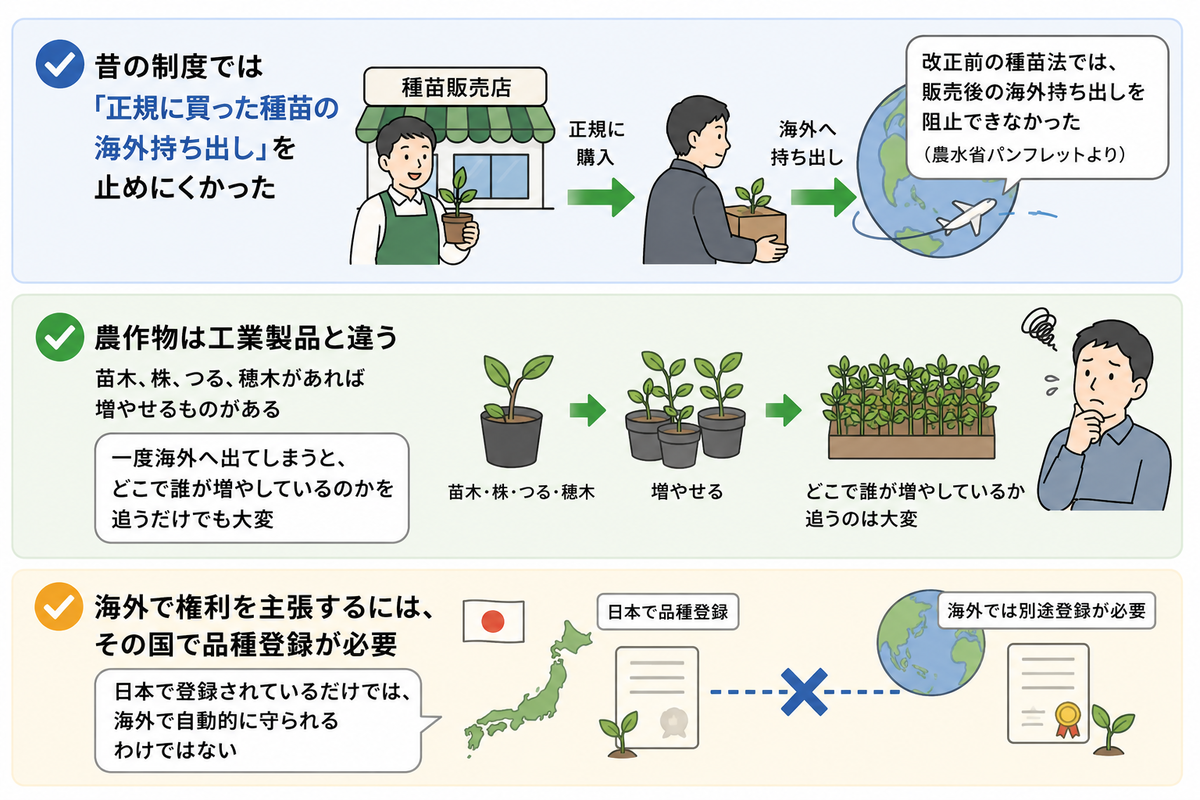 昔の制度では「正規に買った種苗の海外持ち出し」を止めにくかった

種苗販売店

正規に購入

海外へ持ち出し

改正前の種苗法では、販売後の海外持ち出しを阻止できなかった
（農水省パンフレットより）

農作物は工業製品と違う

苗木、株、つる、穂木があれば増やせるものがある

一度海外へ出てしまうと、どこで誰が増やしているのかを追うだけでも大変

苗木・株・つる・穂木

増やせる

どこで誰が増やしているか追うのは大変

海外で権利を主張するには、その国で品種登録が必要

日本で登録されているだけでは、海外で自動的に守られるわけではない

日本で品種登録

海外では別途登録が必要